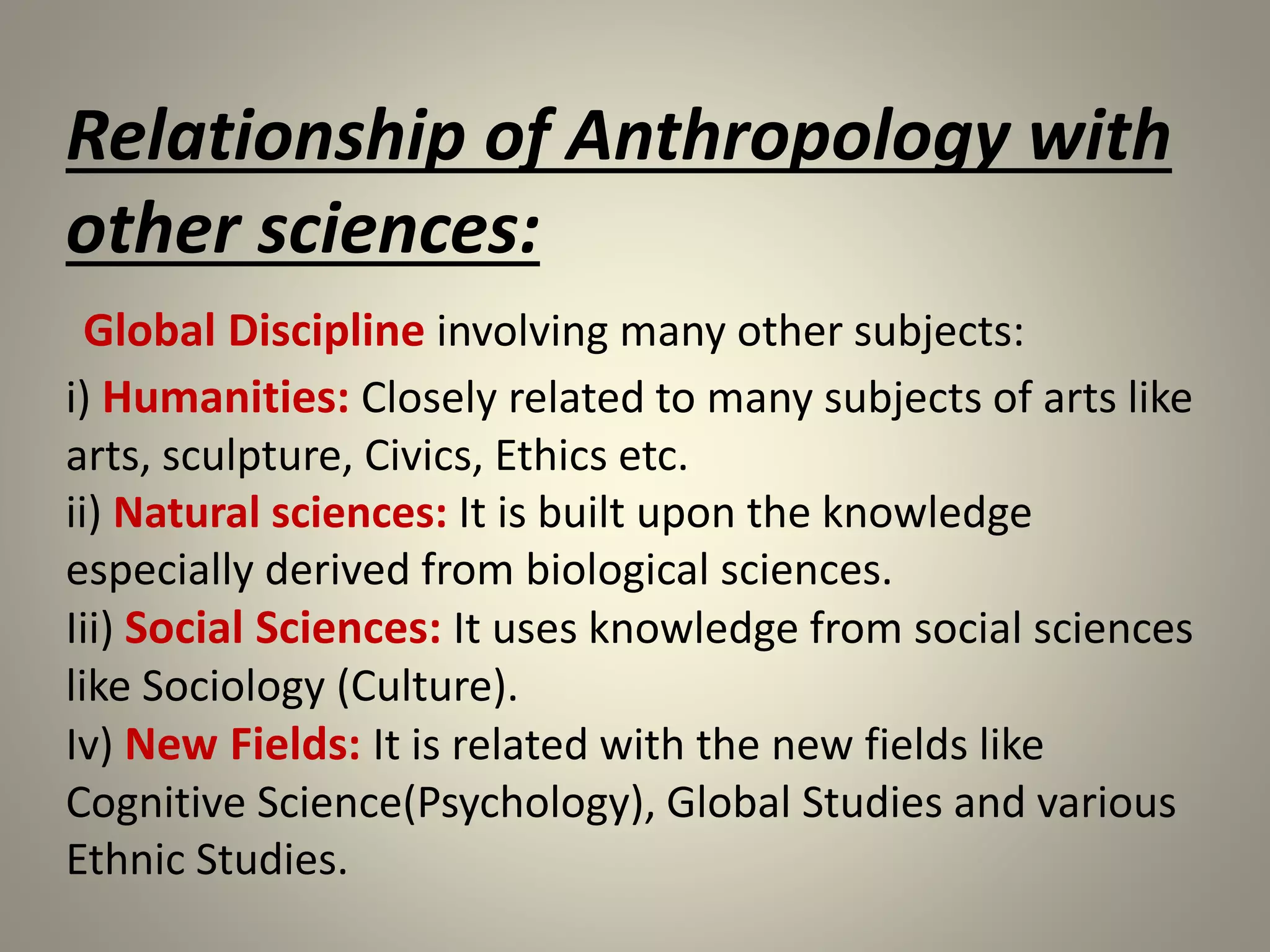 Relationship of Anthropology with other sciences:

Global Discipline involving many other subjects:

i) Humanities: Closely related to many subjects of arts like arts, sculpture, Civics, Ethics etc.
ii) Natural sciences: It is built upon the knowledge especially derived from biological sciences.
Iii) Social Sciences: It uses knowledge from social sciences like Sociology (Culture).
Iv) New Fields: It is related with the new fields like Cognitive Science(Psychology), Global Studies and various Ethnic Studies.